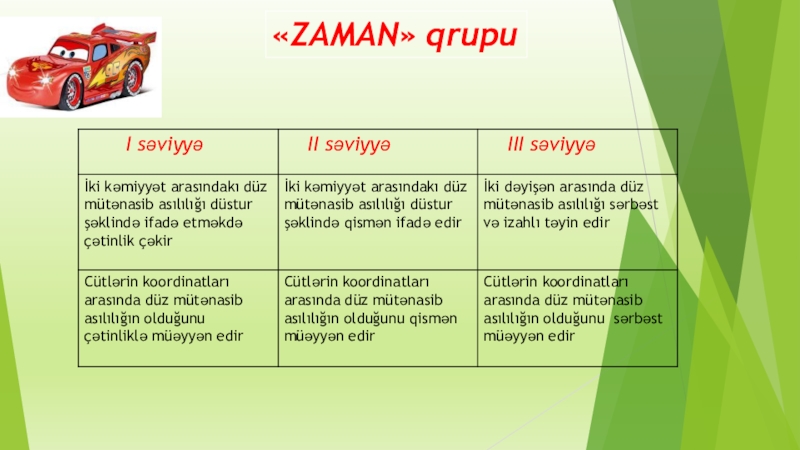 «ZAMAN» qrupu

| I səviyyə | II səviyyə | III səviyyə |
|---|---|---|
| İki kəmiyyət arasındakı düz mütənasib asılılığı düstur şəklində ifadə etməkdə çətinlik çəkir | İki kəmiyyət arasındakı düz mütənasib asılılığı düstur şəklində qismən ifadə edir | İki dəyişən arasında düz mütənasib asılılığı sərbəst və izahlı təyin edir |
| Cütlərin koordinatları arasında düz mütənasib asılılığın olduğunu çətinliklə müəyyən edir | Cütlərin koordinatları arasında düz mütənasib asılılığın olduğunu qismən müəyyən edir | Cütlərin koordinatları arasında düz mütənasib asılılığın olduğunu sərbəst müəyyən edir |